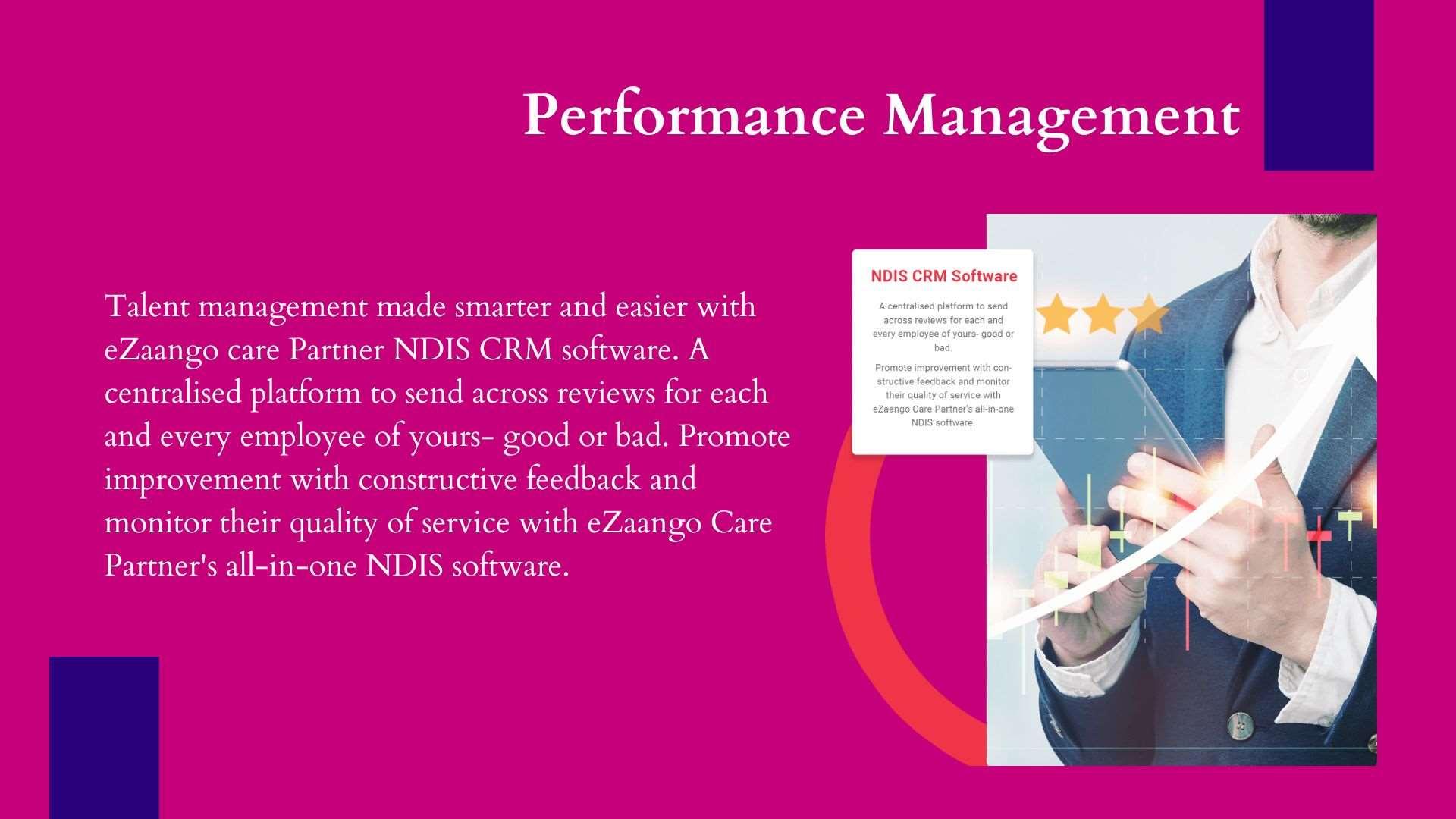 Performance Management

Talent management made smarter and easier with eZaango care Partner NDIS CRM software. A centralised platform to send across reviews for each and every employee of yours- good or bad. Promote improvement with constructive feedback and monitor their quality of service with eZaango Care Partner's all-in-one NDIS software.

NDIS CRM Software

A centralised platform to send across reviews for each and every employee of yours- good or bad.

Promote improvement with constructive feedback and monitor their quality of service with eZaango Care Partner's all-in-one NDIS software.